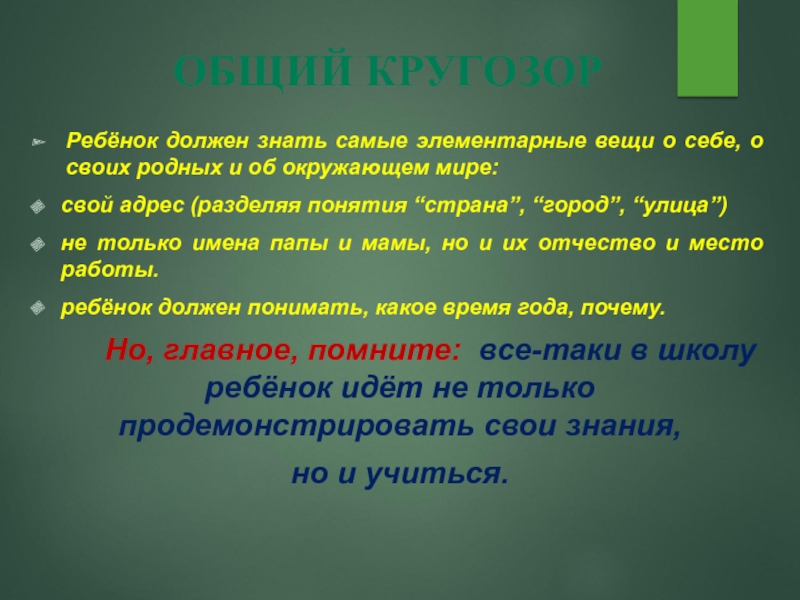 ОБЩИЙ КРУГОЗОР

Ребёнок должен знать самые элементарные вещи о себе, о своих родных и об окружающем мире:

свой адрес (разделяя понятия “страна”, “город”, “улица”)

не только имена папы и мамы, но и их отчество и место работы.

ребёнок должен понимать, какое время года, почему.

Но, главное, помните: все-таки в школу ребёнок идёт не только продемонстрировать свои знания, но и учиться.